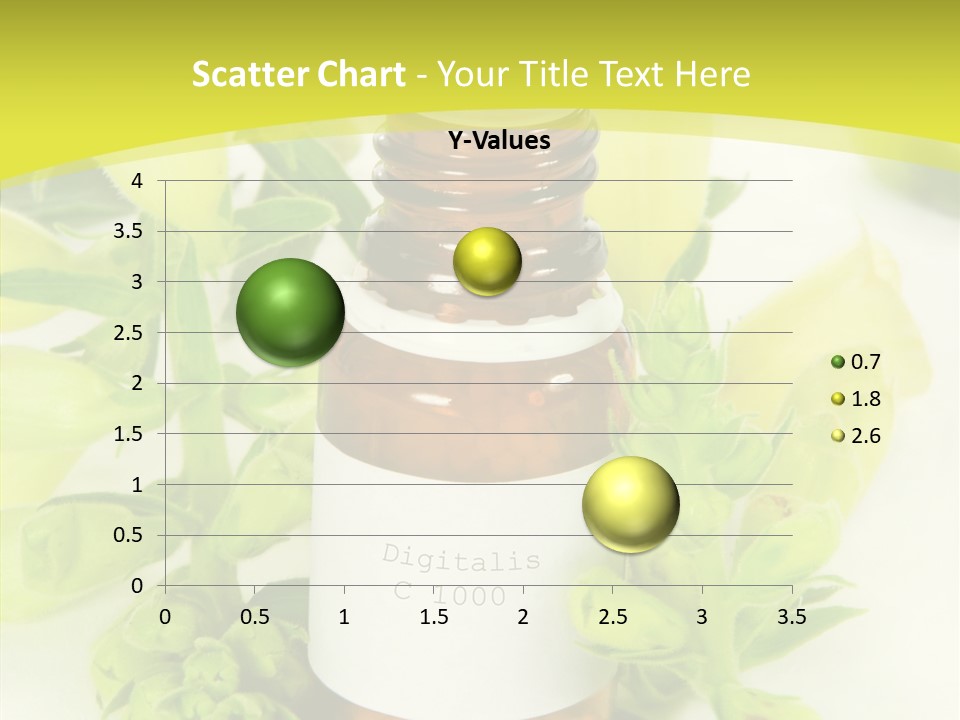 Scatter Chart - Your Title Text Here

Y-Values

4
3.5
3
2.5
2
1.5
1
0.5
0

0 0.5 1 1.5 2 2.5 3 3.5

0.7
1.8
2.6

Digitalis
C 1000